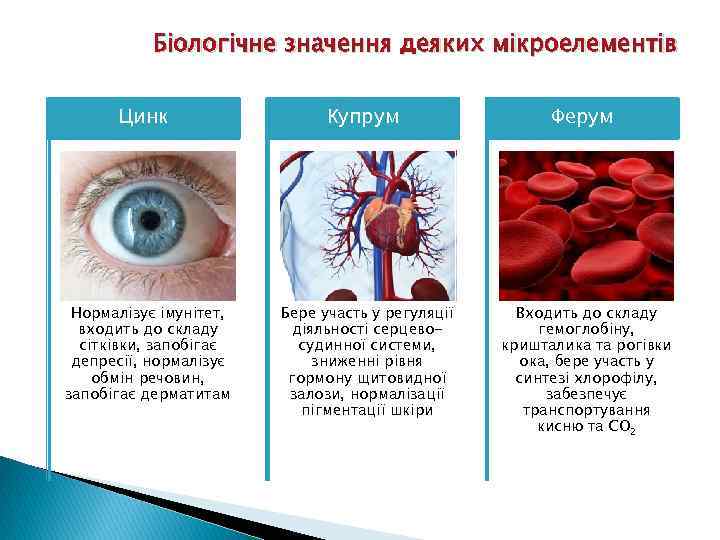 Біологічне значення деяких мікроелементів

Цинк

Нормалізує імунітет, входить до складу сітківки, запобігає депресії, нормалізує обмін речовин, запобігає дерматитам

Купрум

Бере участь у регуляції діяльності серцево-судинної системи, зниженні рівня гормону щитовидної залози, нормалізації пігментації шкіри

Ферум

Входить до складу гемоглобіну, кришталика та рогівки ока, бере участь у синтезі хлорофілу, забезпечує транспортування кисню та $CO_2$